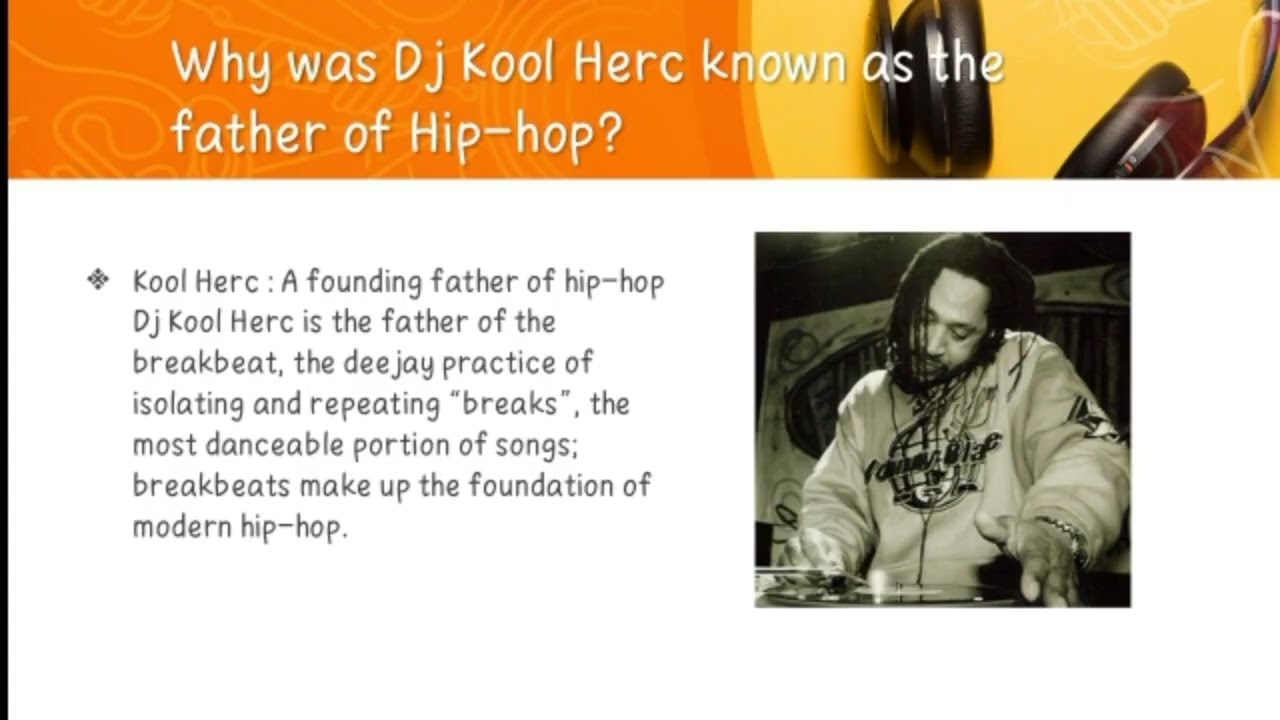 Why was Dj Kool Herc known as the father of Hip-hop?

❖ Kool Herc : A founding father of hip-hop Dj Kool Herc is the father of the breakbeat, the deejay practice of isolating and repeating "breaks", the most danceable portion of songs; breakbeats make up the foundation of modern hip-hop.